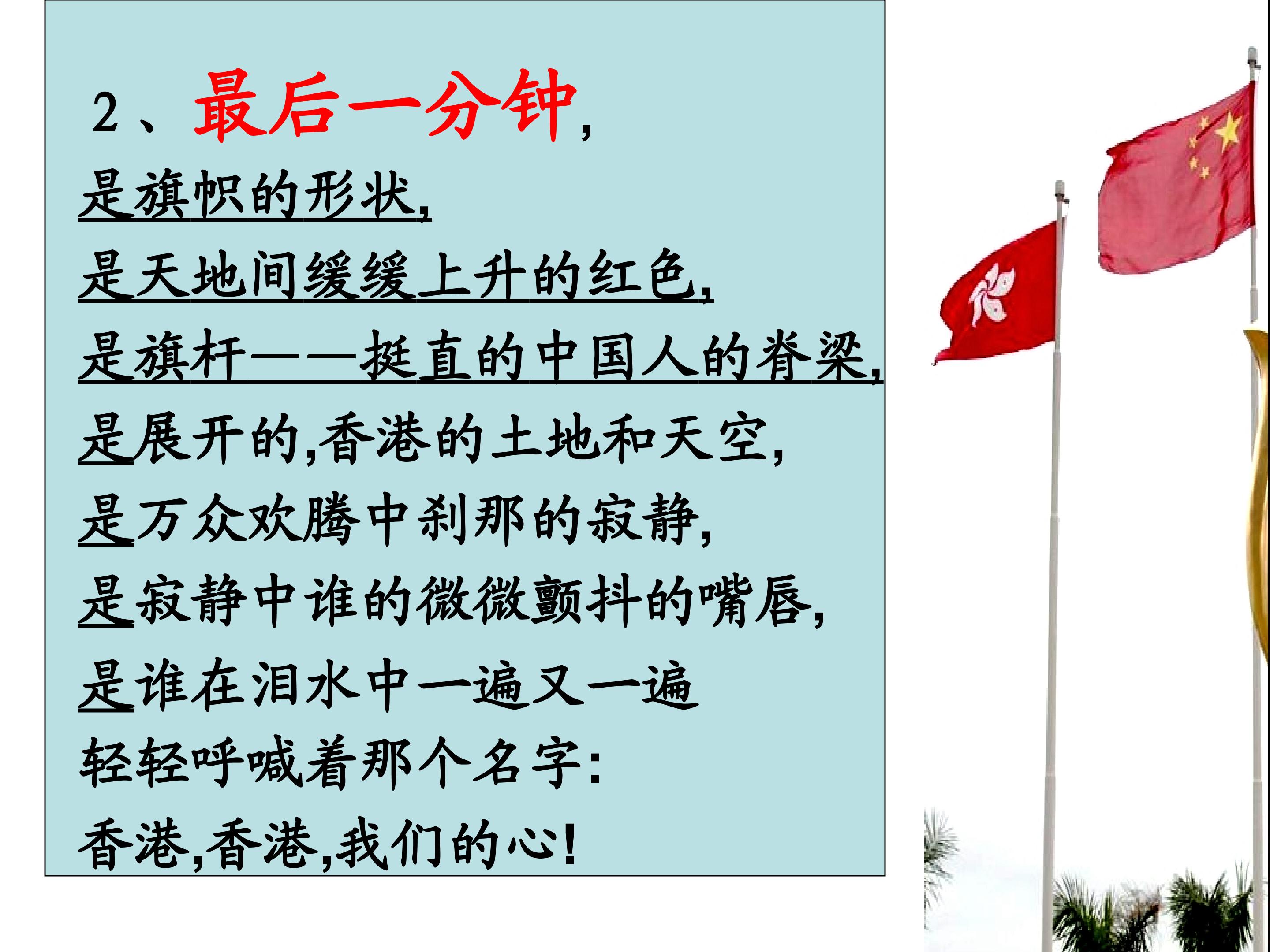 2、最后一分钟,

是旗帜的形状,

是天地间缓缓上升的红色,

是旗杆——挺直的中国人的脊梁,

是展开的,香港的土地和天空,

是万众欢腾中刹那的寂静,

是寂静中谁的微微颤抖的嘴唇,

是谁在泪水中一遍又一遍

轻轻呼喊着那个名字:

香港,香港,我们的心!